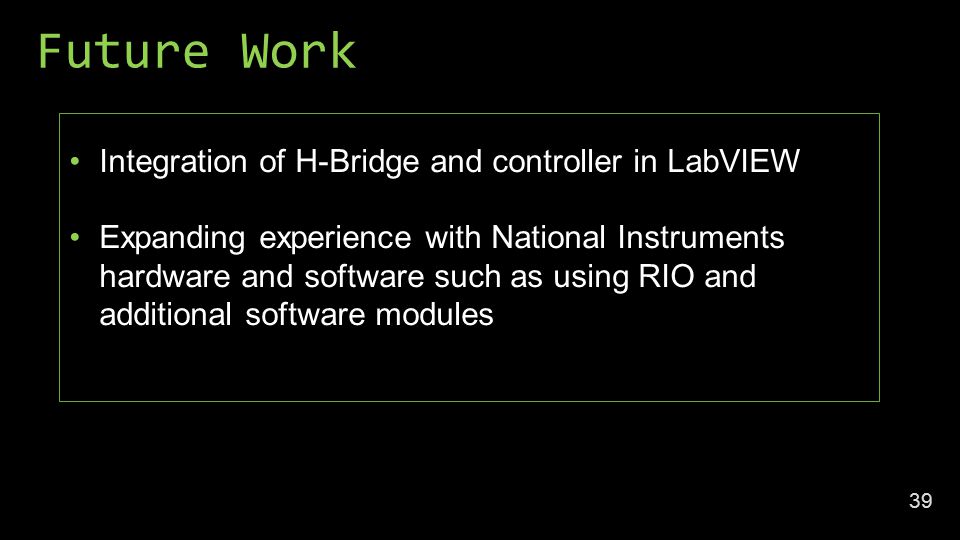 Future Work

• Integration of H-Bridge and controller in LabVIEW

• Expanding experience with National Instruments hardware and software such as using RIO and additional software modules

39